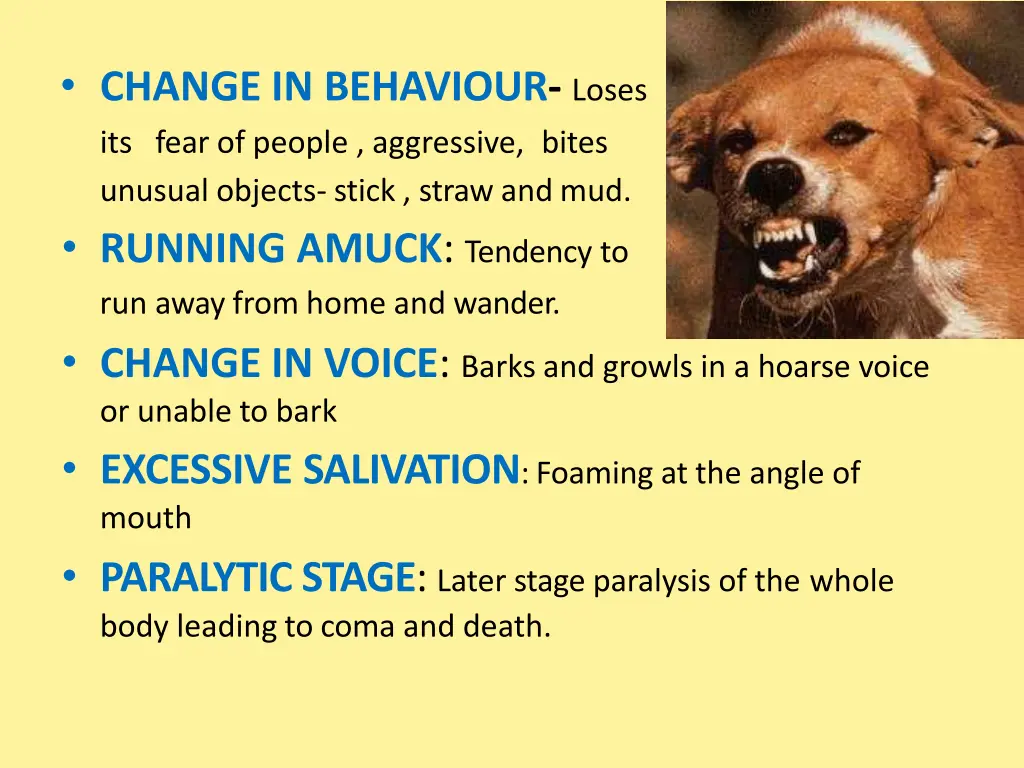 • CHANGE IN BEHAVIOUR- Loses its fear of people , aggressive, bites unusual objects- stick , straw and mud.

• RUNNING AMUCK: Tendency to run away from home and wander.

• CHANGE IN VOICE: Barks and growls in a hoarse voice or unable to bark

• EXCESSIVE SALIVATION: Foaming at the angle of mouth

• PARALYTIC STAGE: Later stage paralysis of the whole body leading to coma and death.